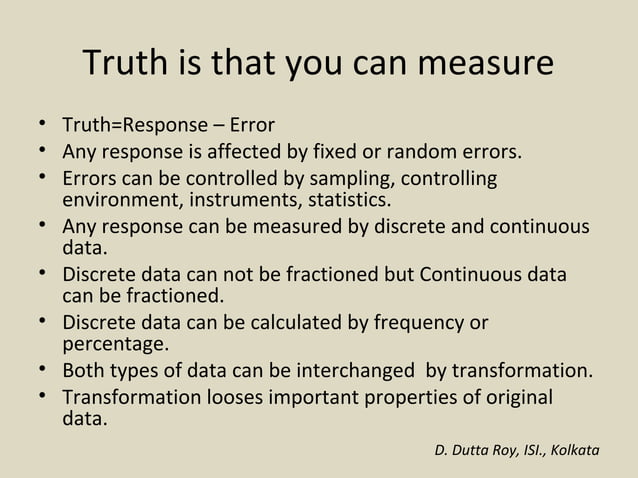 Truth is that you can measure

• Truth=Response – Error
• Any response is affected by fixed or random errors.
• Errors can be controlled by sampling, controlling environment, instruments, statistics.
• Any response can be measured by discrete and continuous data.
• Discrete data can not be fractioned but Continuous data can be fractioned.
• Discrete data can be calculated by frequency or percentage.
• Both types of data can be interchanged by transformation.
• Transformation looses important properties of original data.

D. Dutta Roy, ISI., Kolkata